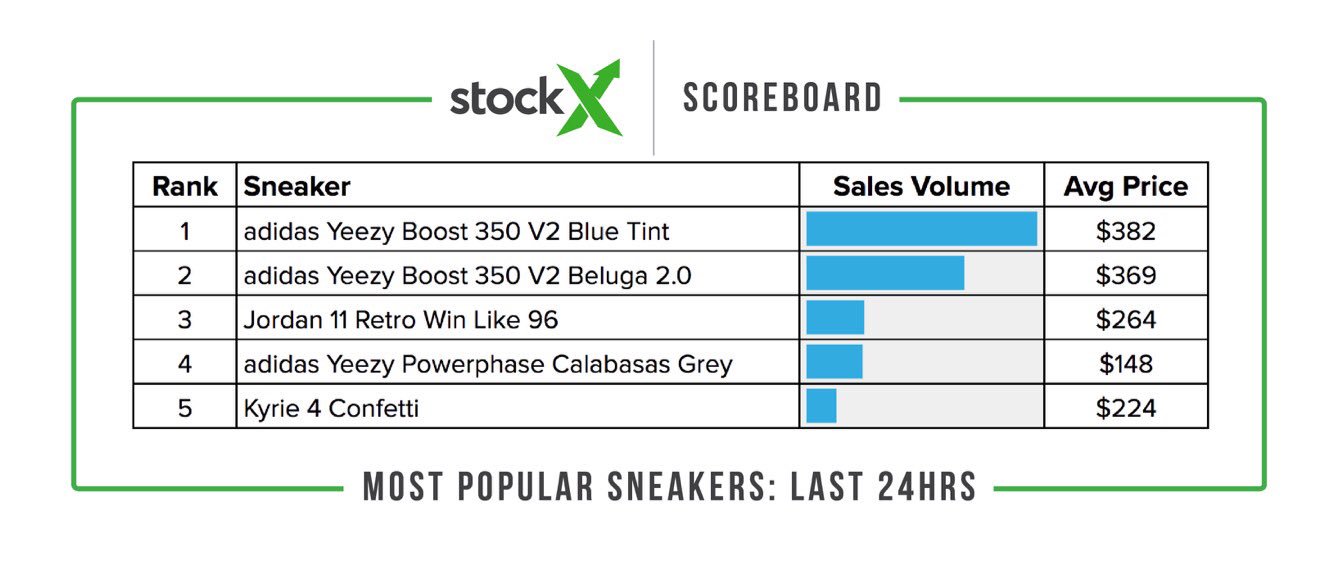 stockX SCOREBOARD

| Rank | Sneaker | Sales Volume | Avg Price |
|---|---|---|---|
| 1 | adidas Yeezy Boost 350 V2 Blue Tint | | \$382 |
| 2 | adidas Yeezy Boost 350 V2 Beluga 2.0 | | \$369 |
| 3 | Jordan 11 Retro Win Like 96 | | \$264 |
| 4 | adidas Yeezy Powerphase Calabasas Grey | | \$148 |
| 5 | Kyrie 4 Confetti | | \$224 |

MOST POPULAR SNEAKERS: LAST 24HRS